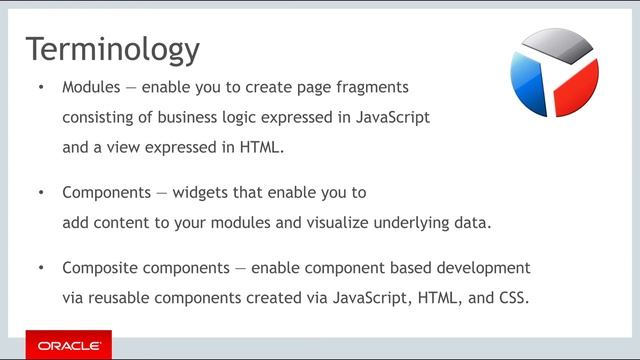 Terminology

• Modules — enable you to create page fragments consisting of business logic expressed in JavaScript and a view expressed in HTML.

• Components — widgets that enable you to add content to your modules and visualize underlying data.

• Composite components — enable component based development via reusable components created via JavaScript, HTML, and CSS.

ORACLE